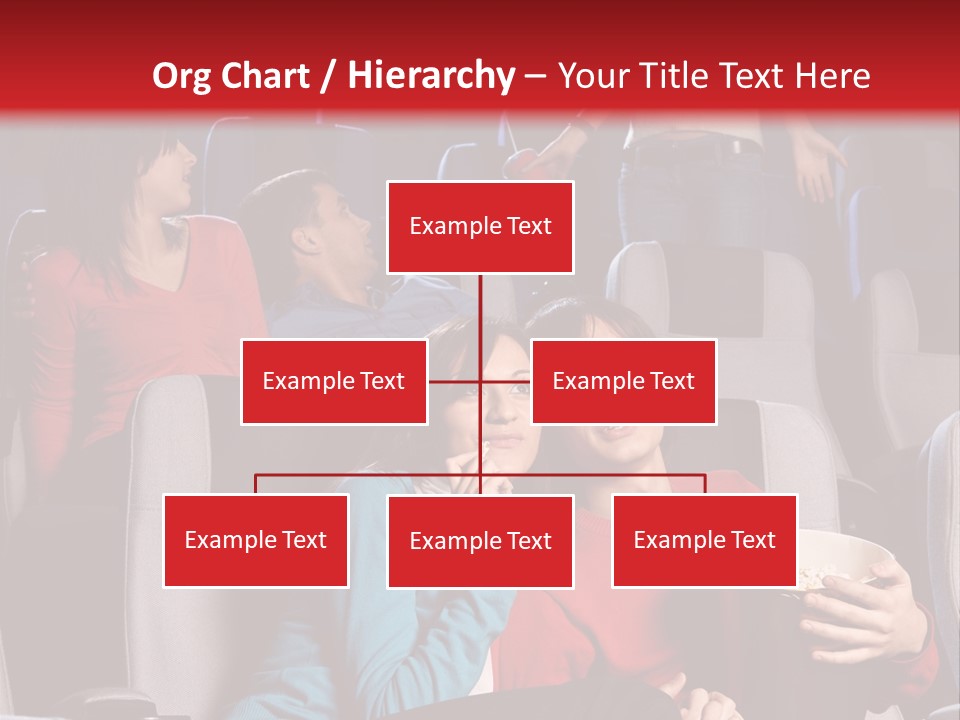 Org Chart / Hierarchy – Your Title Text Here

Example Text

Example Text

Example Text

Example Text

Example Text

Example Text